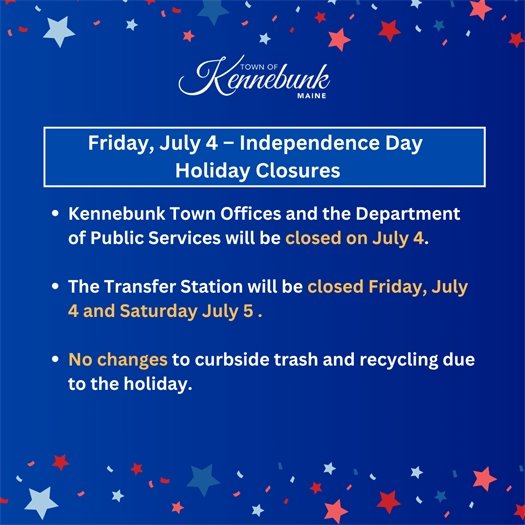 TOWN OF
Kennebunk
MAINE

Friday, July 4 – Independence Day Holiday Closures

• Kennebunk Town Offices and the Department of Public Services will be closed on July 4.

• The Transfer Station will be closed Friday, July 4 and Saturday July 5 .

• No changes to curbside trash and recycling due to the holiday.